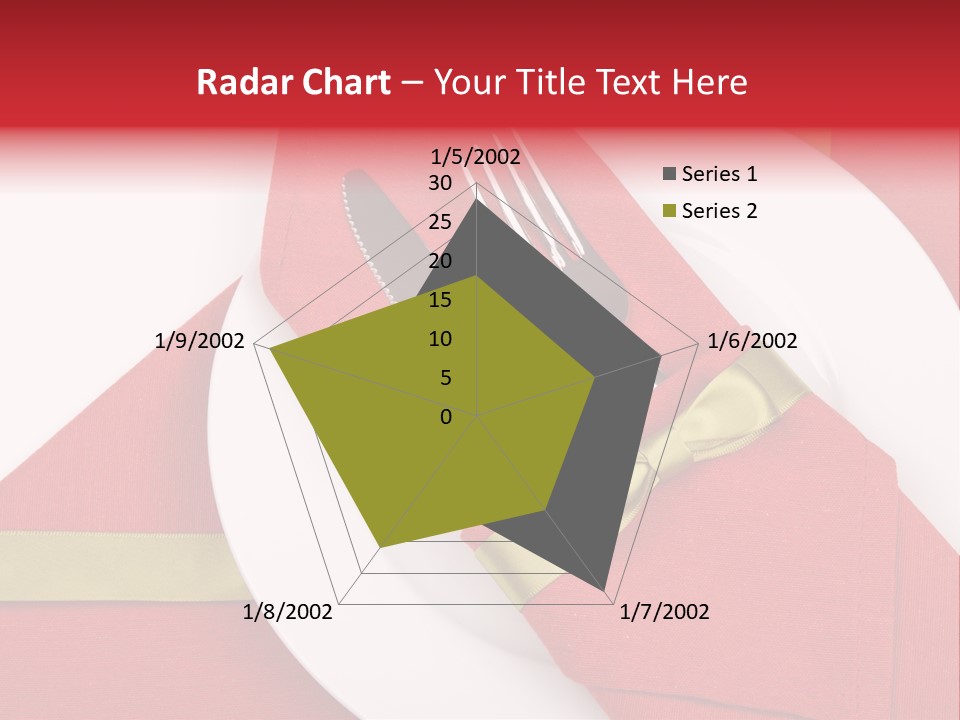 Radar Chart – Your Title Text Here

1/5/2002
30
25
20
15
10
5
0
1/6/2002
1/7/2002
1/8/2002
1/9/2002

Series 1
Series 2